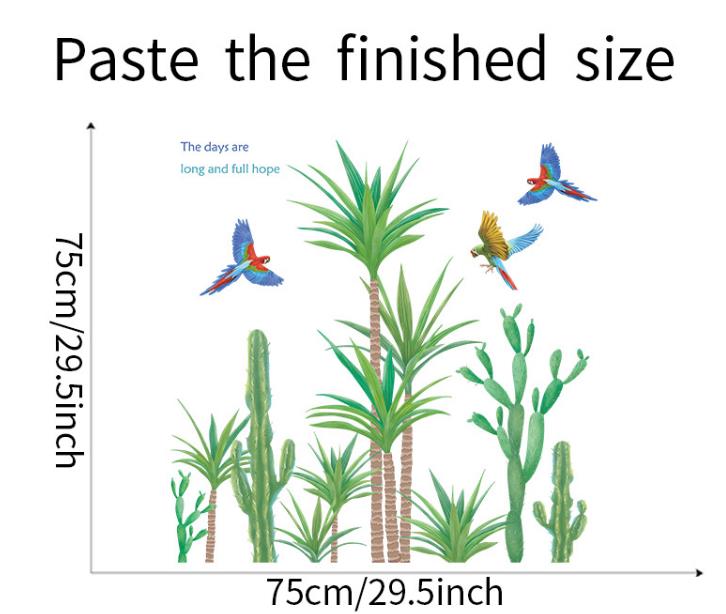 Paste the finished size

The days are
long and full hope

75cm/29.5inch

75cm/29.5inch